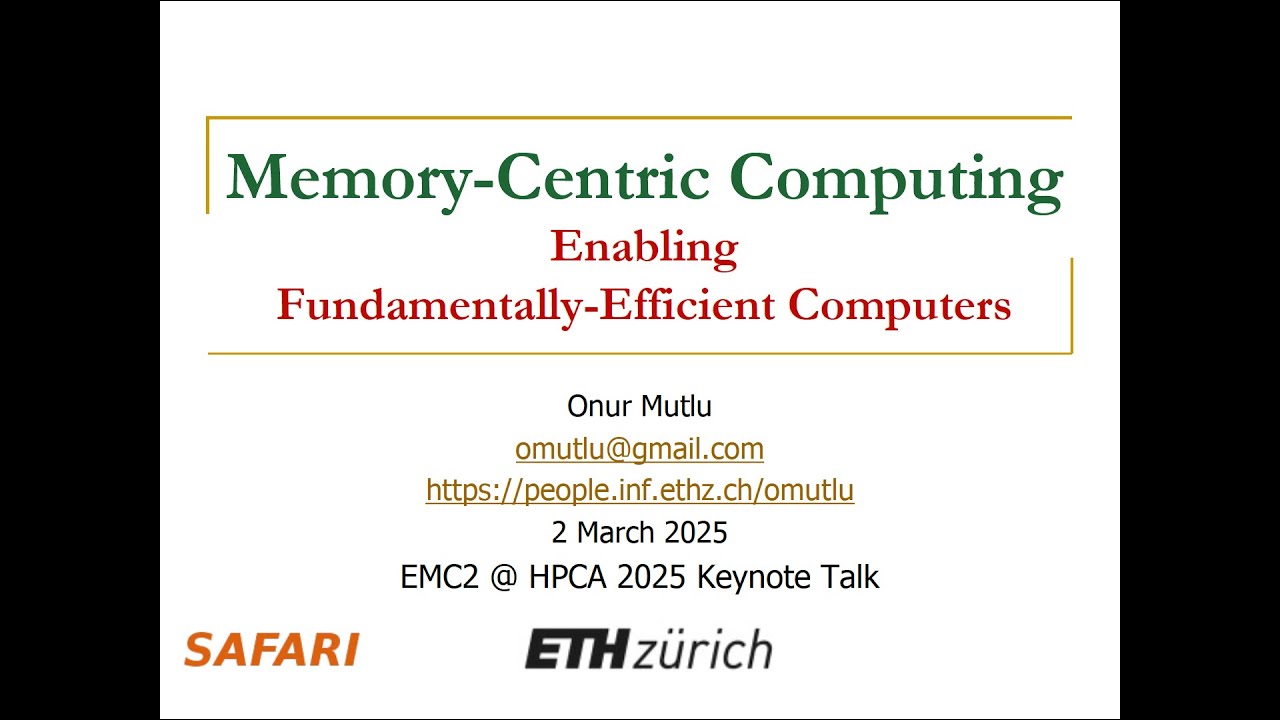 Memory-Centric Computing
Enabling
Fundamentally-Efficient Computers

Onur Mutlu
omutlu@gmail.com
https://people.inf.ethz.ch/omutlu
2 March 2025
EMC2 @ HPCA 2025 Keynote Talk

SAFARI

ETH zürich